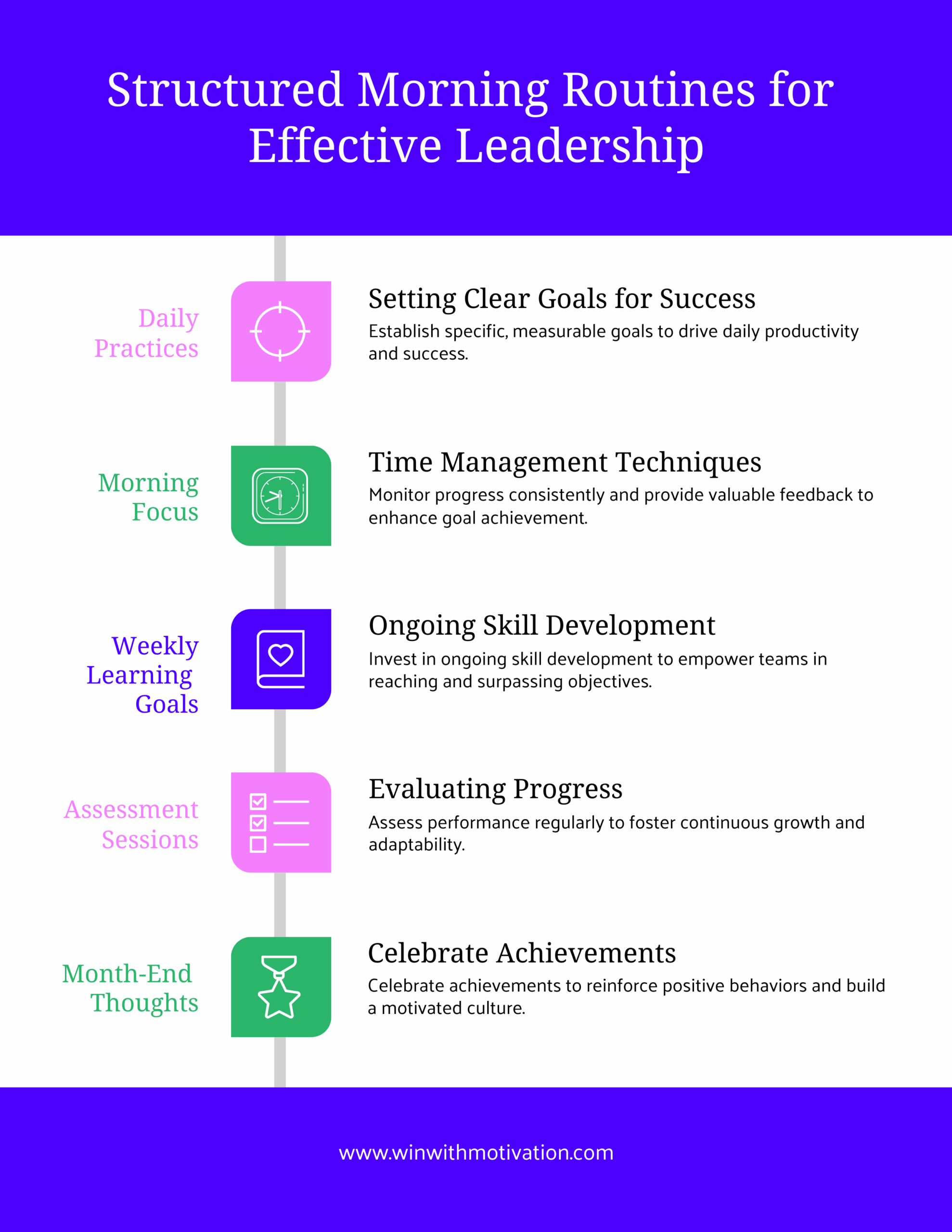 Structured Morning Routines for Effective Leadership

Daily Practices

Setting Clear Goals for Success

Establish specific, measurable goals to drive daily productivity and success.

Morning Focus

Time Management Techniques

Monitor progress consistently and provide valuable feedback to enhance goal achievement.

Weekly Learning Goals

Ongoing Skill Development

Invest in ongoing skill development to empower teams in reaching and surpassing objectives.

Assessment Sessions

Evaluating Progress

Assess performance regularly to foster continuous growth and adaptability.

Month-End Thoughts

Celebrate Achievements

Celebrate achievements to reinforce positive behaviors and build a motivated culture.

www.winwithmotivation.com